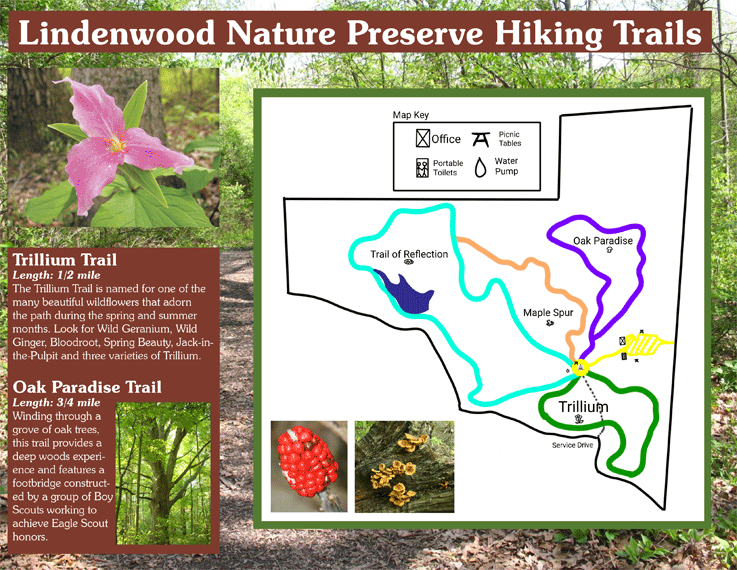 Lindenwood Nature Preserve Hiking Trails

Trillium Trail
Length: 1/2 mile
The Trillium Trail is named for one of the many beautiful wildflowers that adorn the path during the spring and summer months. Look for Wild Geranium, Wild Ginger, Bloodroot, Spring Beauty, Jack-in-the-Pulpit and three varieties of Trillium.

Oak Paradise Trail
Length: 3/4 mile
Winding through a grove of oak trees, this trail provides a deep woods experience and features a footbridge constructed by a group of Boy Scouts working to achieve Eagle Scout honors.

Map Key
Office
Picnic Tables
Portable Toilets
Water Pump

Trail of Reflection
Oak Paradise
Maple Spur
Trillium
Service Drive